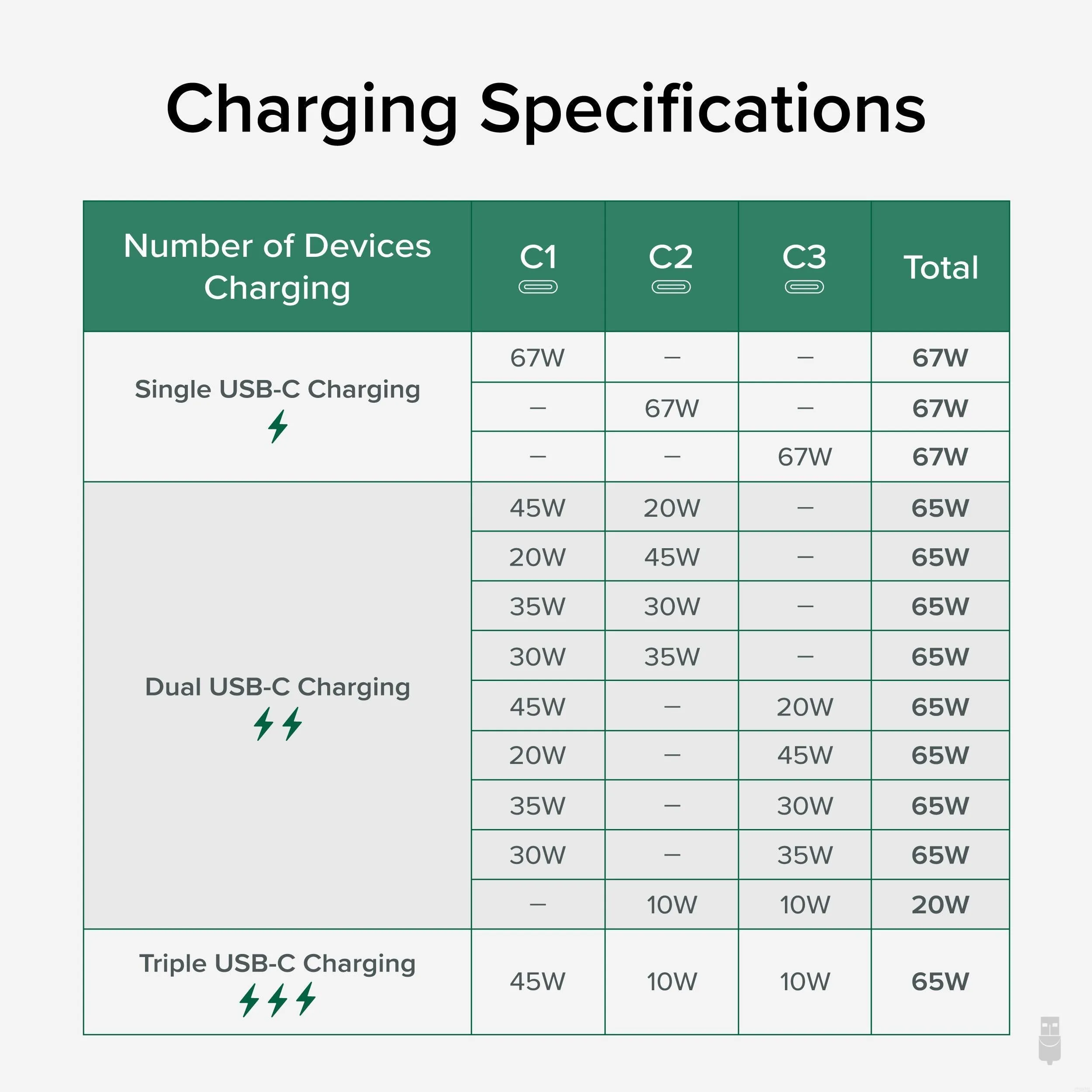 Charging Specifications

| Number of Devices Charging | C1 | C2 | C3 | Total |
|---|---|---|---|---|
| Single USB-C Charging | 67W | – | – | 67W |
| | – | 67W | – | 67W |
| | – | – | 67W | 67W |
| Dual USB-C Charging | 45W | 20W | – | 65W |
| | 20W | 45W | – | 65W |
| | 35W | 30W | – | 65W |
| | 30W | 35W | – | 65W |
| | 45W | – | 20W | 65W |
| | 20W | – | 45W | 65W |
| | 35W | – | 30W | 65W |
| | 30W | – | 35W | 65W |
| | – | 10W | 10W | 20W |
| Triple USB-C Charging | 45W | 10W | 10W | 65W |